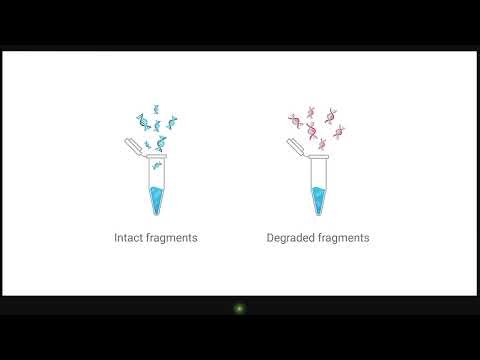 Intact fragments

Degraded fragments